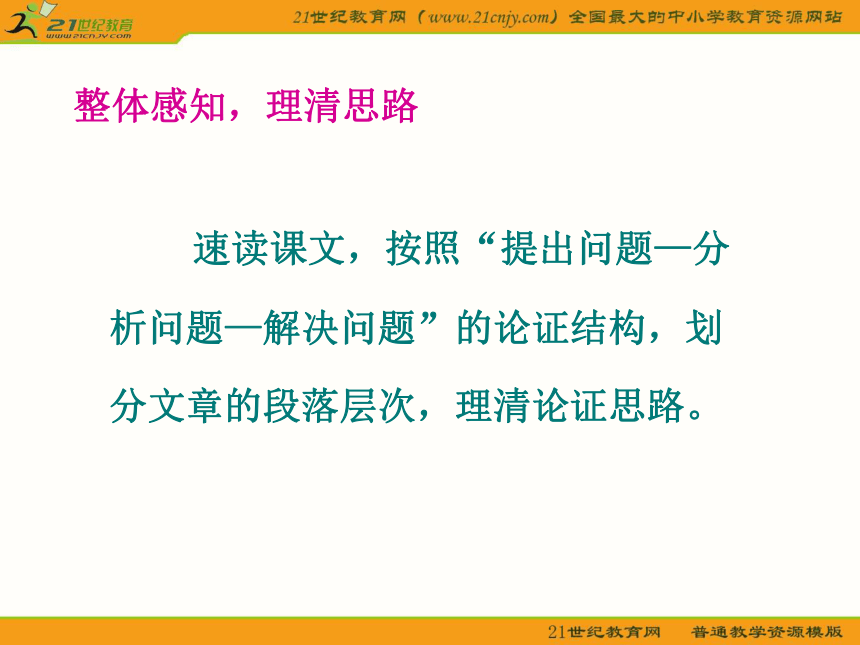 21世纪教育
www.21cnjy.com

21世纪教育网（www.21cnjy.com）全国最大的中小学教育资源网站

整体感知，理清思路

速读课文，按照“提出问题—分析问题—解决问题”的论证结构，划分文章的段落层次，理清论证思路。

21世纪教育网　普通教学资源模版